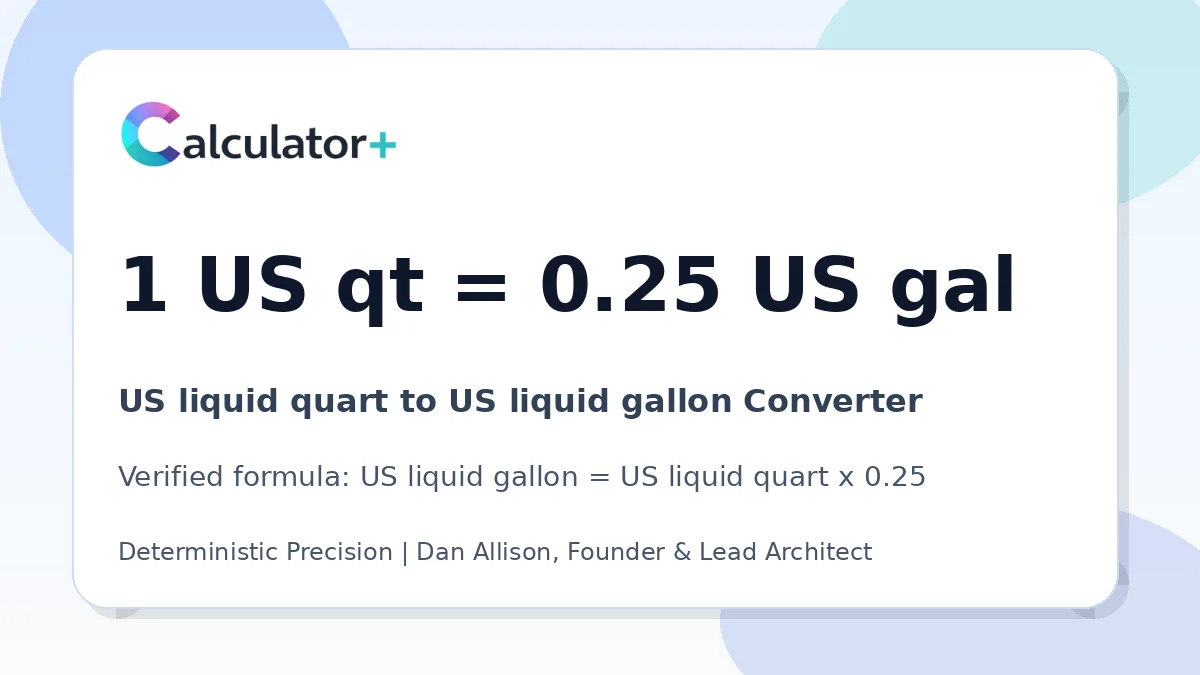 Calculator+

1 US qt = 0.25 US gal

US liquid quart to US liquid gallon Converter

Verified formula: US liquid gallon = US liquid quart x 0.25

Deterministic Precision | Dan Allison, Founder & Lead Architect